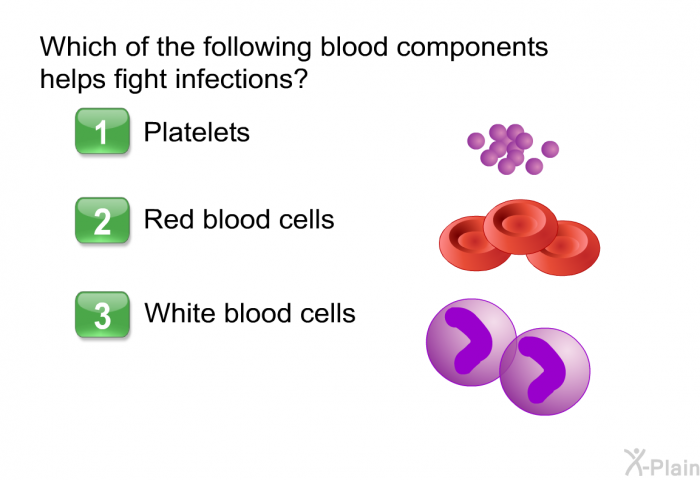 Which of the following blood components helps fight infections?

1 Platelets

2 Red blood cells

3 White blood cells

X-Plain